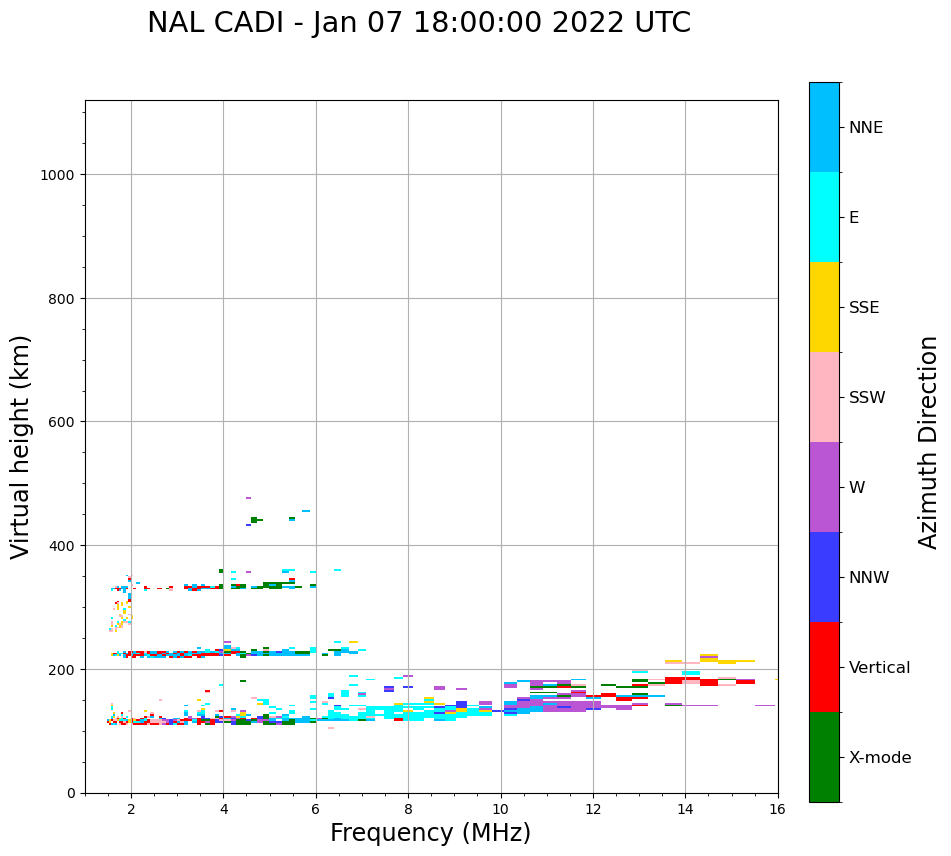 NAL CADI - Jan 07 18:00:00 2022 UTC

Virtual height (km)

1000
800
600
400
200
0

2 4 6 8 10 12 14 16

Frequency (MHz)

NNE
E
SSE
SSW
W
NNW
Vertical
X-mode

Azimuth Direction